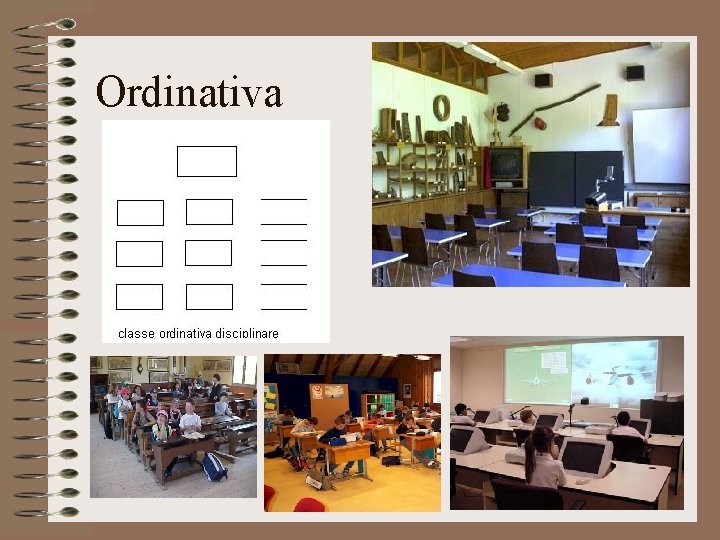 Ordinativa

classe ordinativa disciplinare